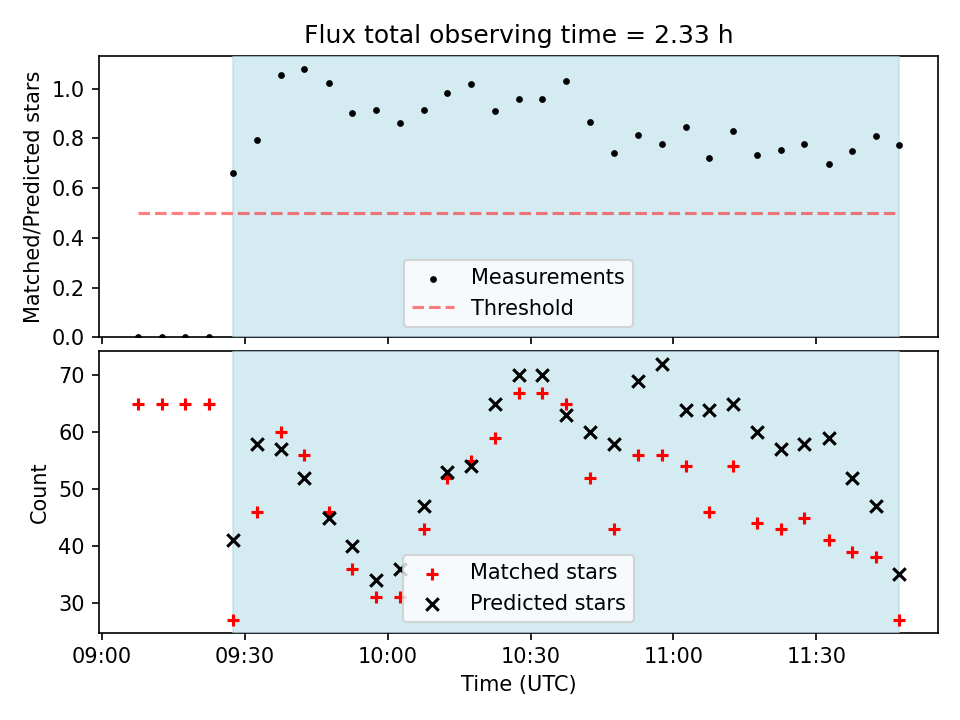 Flux total observing time = 2.33 h

Matched/Predicted stars

1.0
0.8
0.6
0.4
0.2
0.0

Measurements
Threshold

Count

70
60
50
40
30

Matched stars
Predicted stars

09:00
09:30
10:00
10:30
11:00
11:30

Time (UTC)